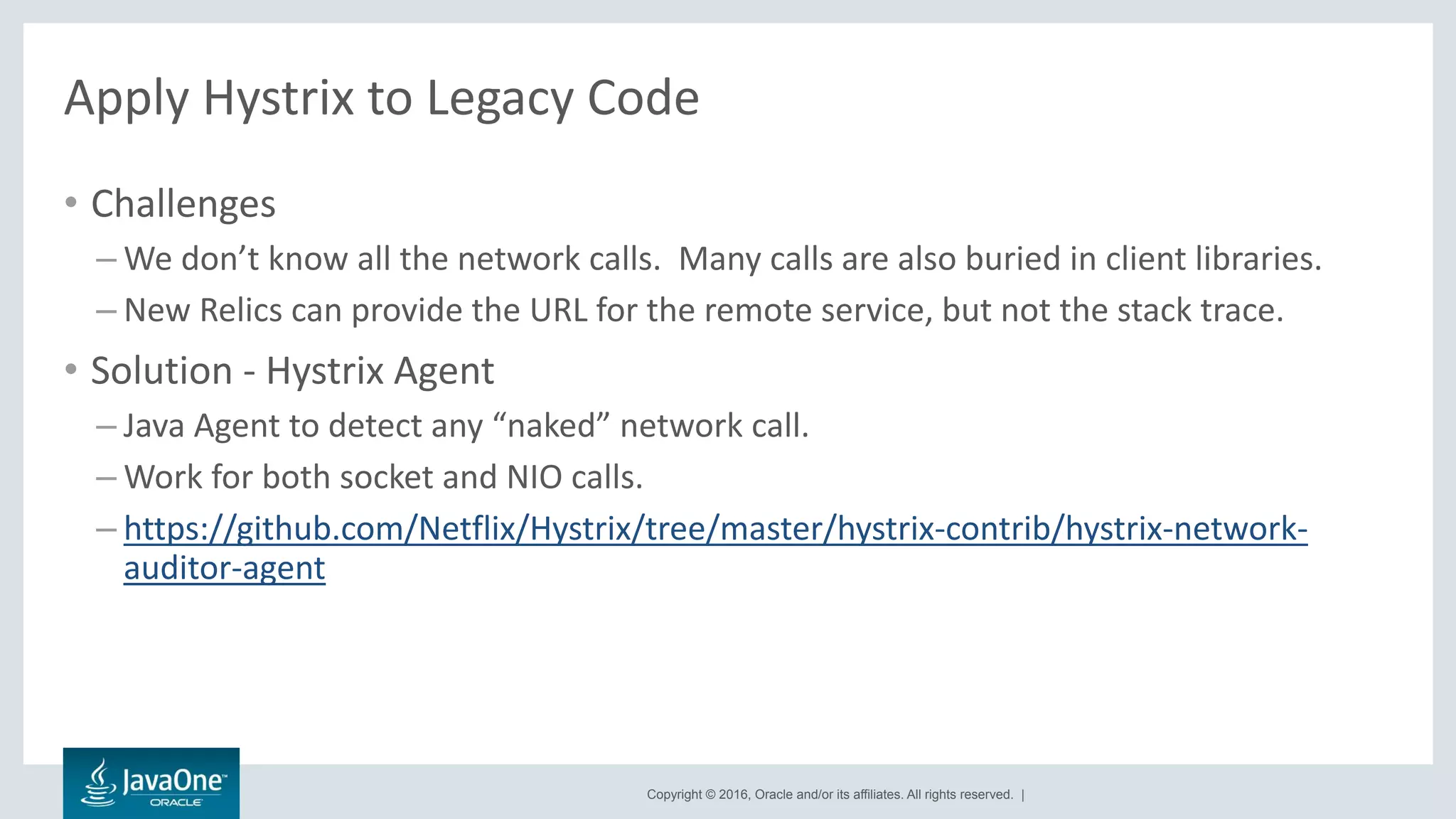 Apply Hystrix to Legacy Code

• Challenges

– We don't know all the network calls.  Many calls are also buried in client libraries.

– New Relics can provide the URL for the remote service, but not the stack trace.

• Solution - Hystrix Agent

– Java Agent to detect any "naked" network call.

– Work for both socket and NIO calls.

– https://github.com/Netflix/Hystrix/tree/master/hystrix-contrib/hystrix-network-auditor-agent

JavaOne ORACLE

Copyright © 2016, Oracle and/or its affiliates. All rights reserved. |